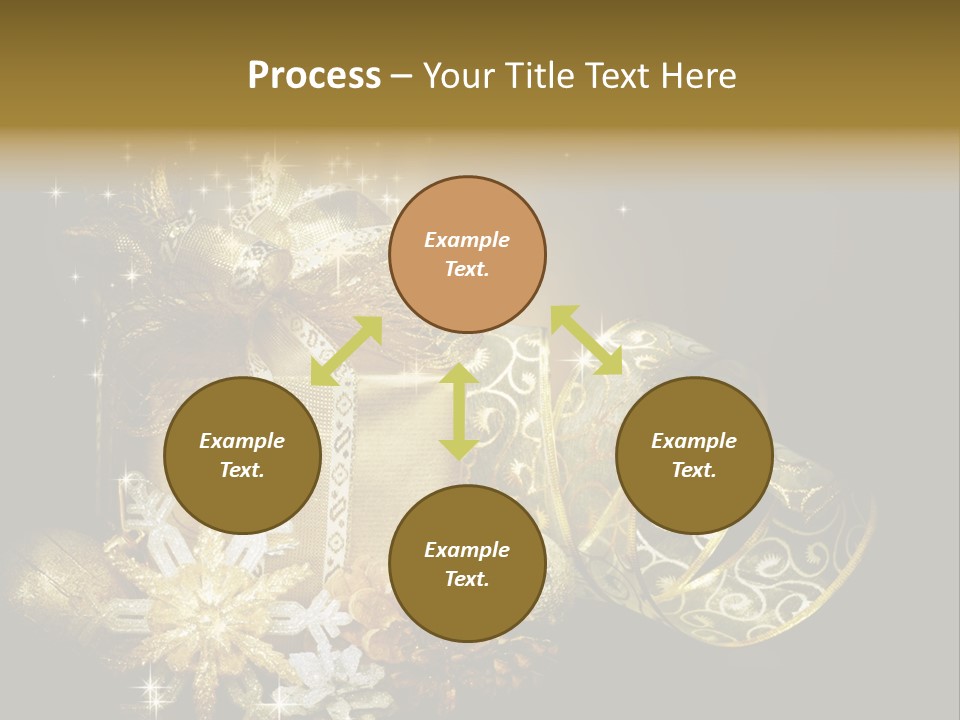 Process – Your Title Text Here

Example Text.

Example Text.

Example Text.

Example Text.